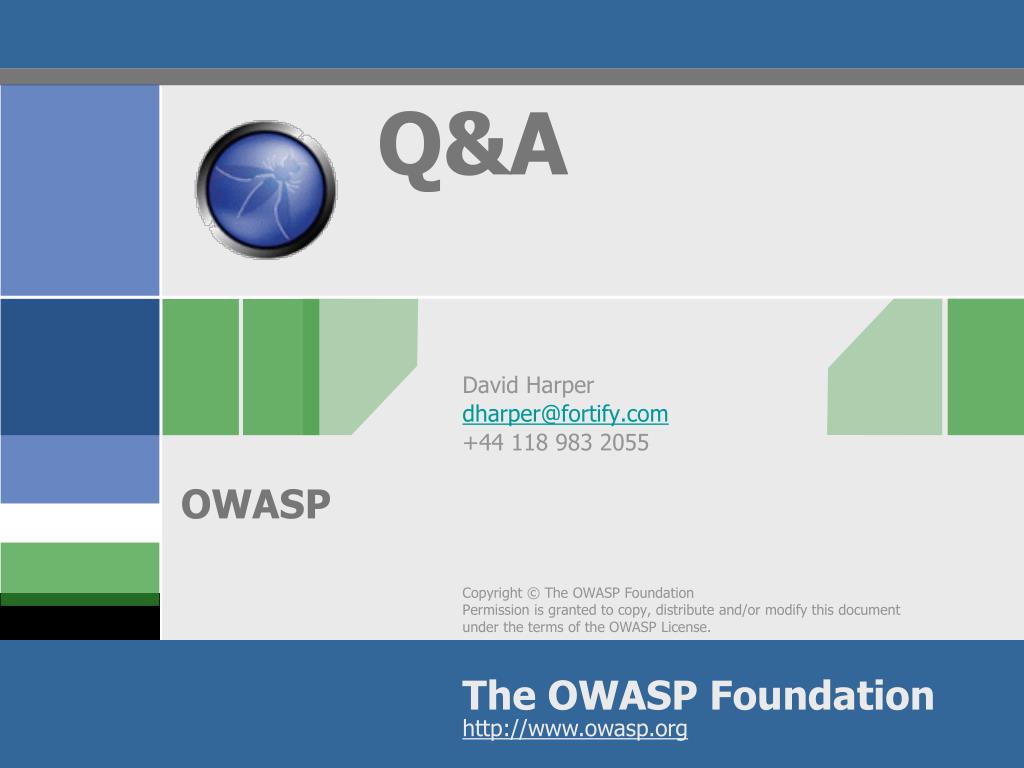 Q&A

David Harper
dharper@fortify.com
+44 118 983 2055

OWASP

Copyright © The OWASP Foundation
Permission is granted to copy, distribute and/or modify this document under the terms of the OWASP License.

The OWASP Foundation
http://www.owasp.org